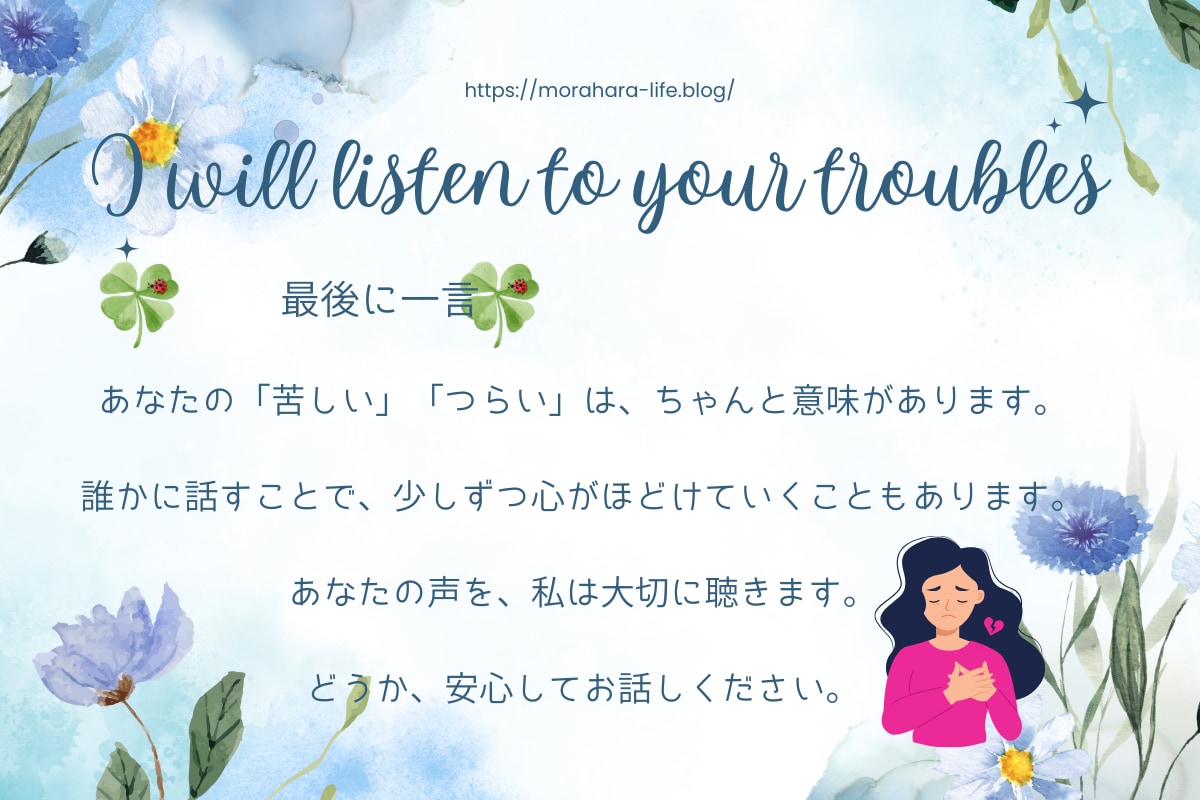 https://morahara-life.blog/

I will listen to your troubles

最後に一言

あなたの「苦しい」「つらい」は、ちゃんと意味があります。

誰かに話すことで、少しずつ心がほどけていくこともあります。

あなたの声を、私は大切に聴きます。

どうか、安心してお話しください。